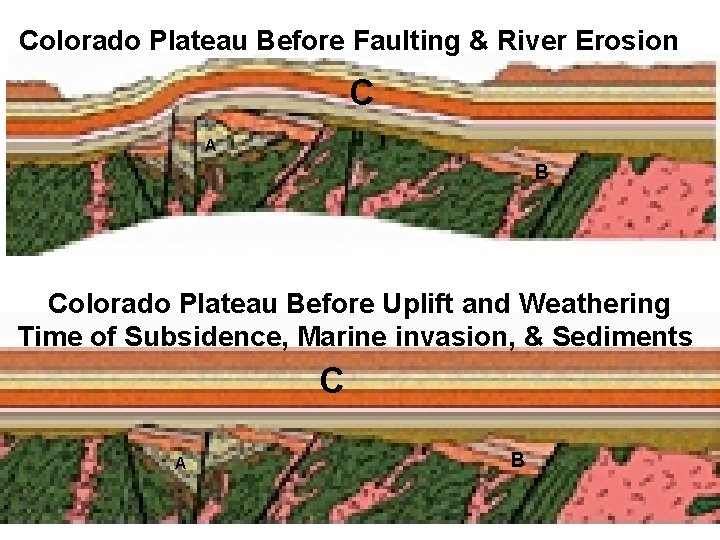 Colorado Plateau Before Faulting & River Erosion

C

A

B

Colorado Plateau Before Uplift and Weathering
Time of Subsidence, Marine invasion, & Sediments

C

A

B